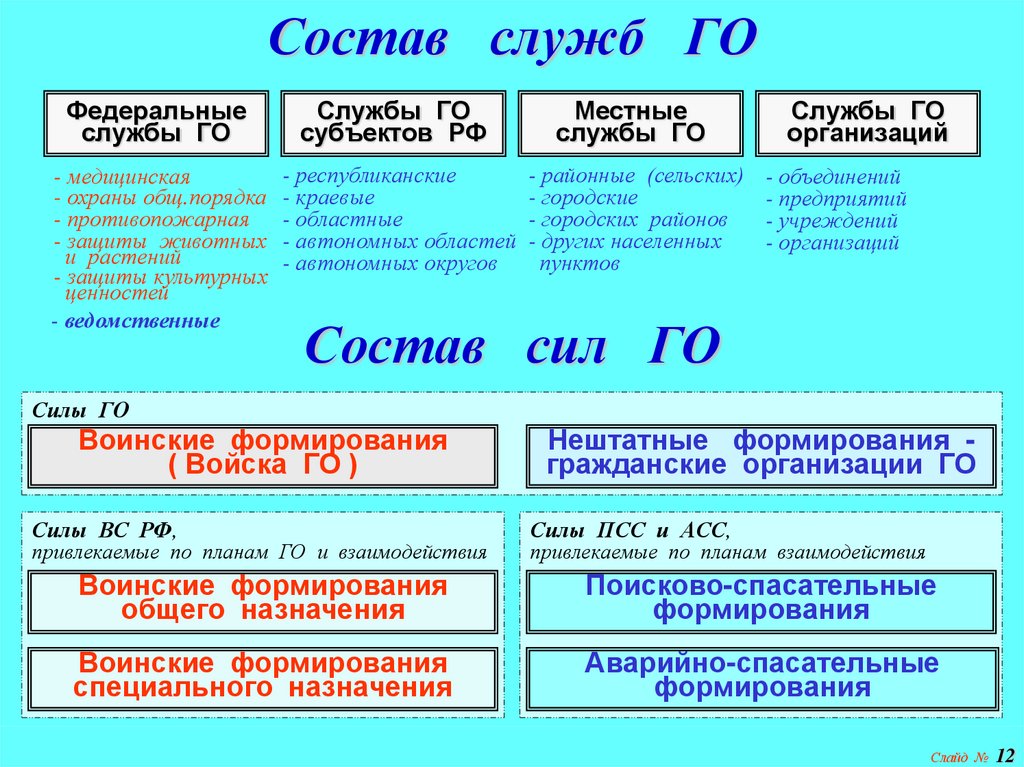 Состав служб ГО

Федеральные службы ГО

- медицинская
- охраны общ.порядка
- противопожарная
- защиты животных и растений
- защиты культурных ценностей

- ведомственные

Службы ГО субъектов РФ

- республиканские
- краевые
- областные
- автономных областей
- автономных округов

Местные службы ГО

- районные (сельских)
- городские
- городских районов
- других населенных пунктов

Службы ГО организаций

- объединений
- предприятий
- учреждений
- организаций

Состав сил ГО

Силы ГО

Воинские формирования ( Войска ГО )

Нештатные формирования - гражданские организации ГО

Силы ВС РФ, привлекаемые по планам ГО и взаимодействия

Воинские формирования общего назначения

Воинские формирования специального назначения

Силы ПСС и АСС, привлекаемые по планам взаимодействия

Поисково-спасательные формирования

Аварийно-спасательные формирования

Слайд № 12